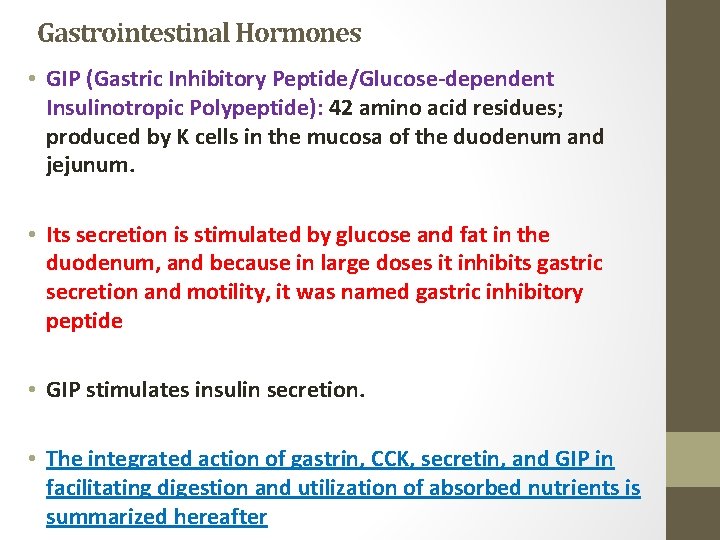 Gastrointestinal Hormones

• GIP (Gastric Inhibitory Peptide/Glucose-dependent Insulinotropic Polypeptide): 42 amino acid residues; produced by K cells in the mucosa of the duodenum and jejunum.

• Its secretion is stimulated by glucose and fat in the duodenum, and because in large doses it inhibits gastric secretion and motility, it was named gastric inhibitory peptide

• GIP stimulates insulin secretion.

• The integrated action of gastrin, CCK, secretin, and GIP in facilitating digestion and utilization of absorbed nutrients is summarized hereafter